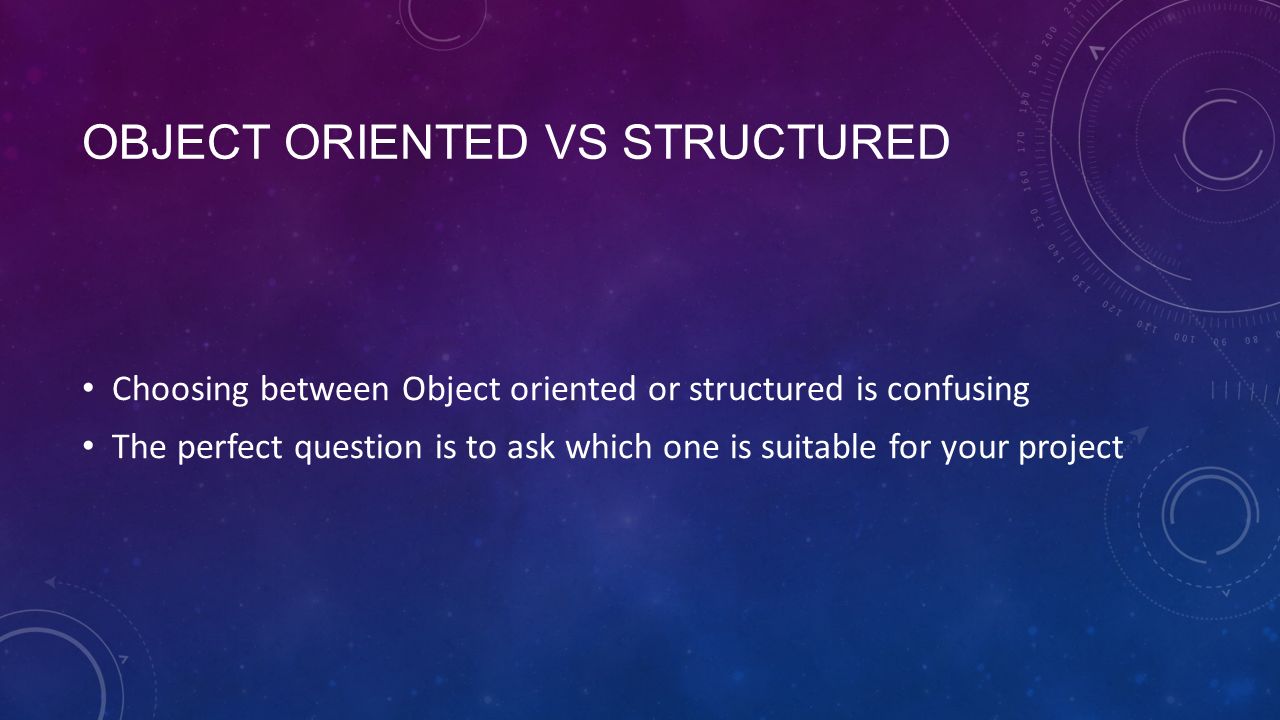 OBJECT ORIENTED VS STRUCTURED

• Choosing between Object oriented or structured is confusing
• The perfect question is to ask which one is suitable for your project